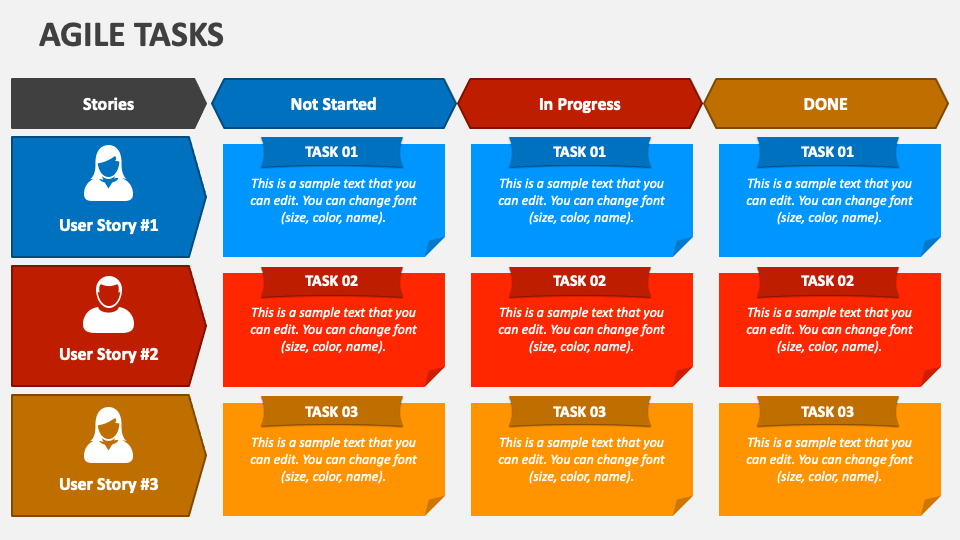 AGILE TASKS

| Stories | Not Started | In Progress | DONE |
|---|---|---|---|
| User Story #1 | TASK 01 This is a sample text that you can edit. You can change font (size, color, name). | TASK 01 This is a sample text that you can edit. You can change font (size, color, name). | TASK 01 This is a sample text that you can edit. You can change font (size, color, name). |
| User Story #2 | TASK 02 This is a sample text that you can edit. You can change font (size, color, name). | TASK 02 This is a sample text that you can edit. You can change font (size, color, name). | TASK 02 This is a sample text that you can edit. You can change font (size, color, name). |
| User Story #3 | TASK 03 This is a sample text that you can edit. You can change font (size, color, name). | TASK 03 This is a sample text that you can edit. You can change font (size, color, name). | TASK 03 This is a sample text that you can edit. You can change font (size, color, name). |